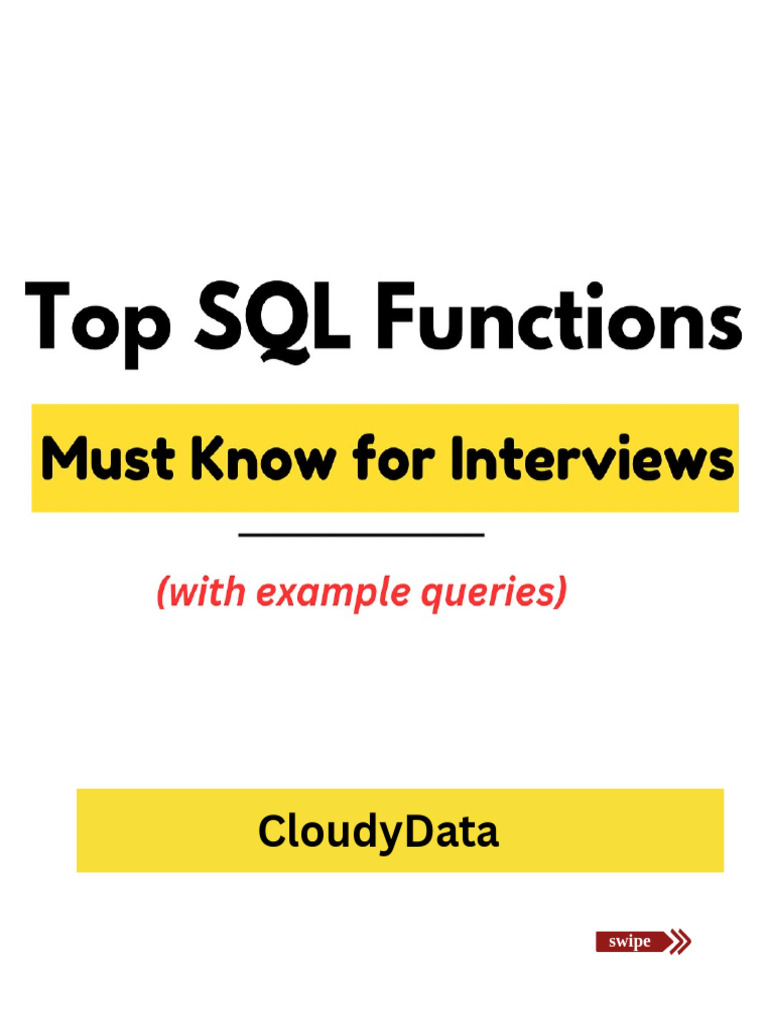 Top SQL Functions

Must Know for Interviews

(with example queries)

CloudyData

swipe